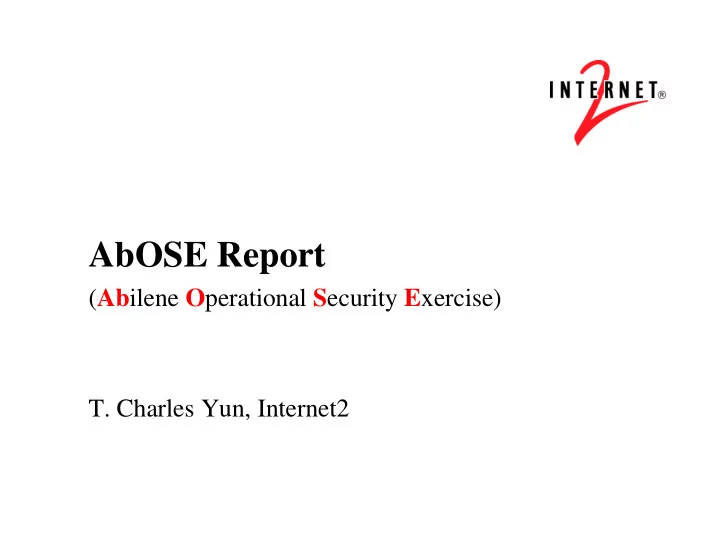 INTERNET® 2

AbOSE Report

(Abilene Operational Security Exercise)

T. Charles Yun, Internet2